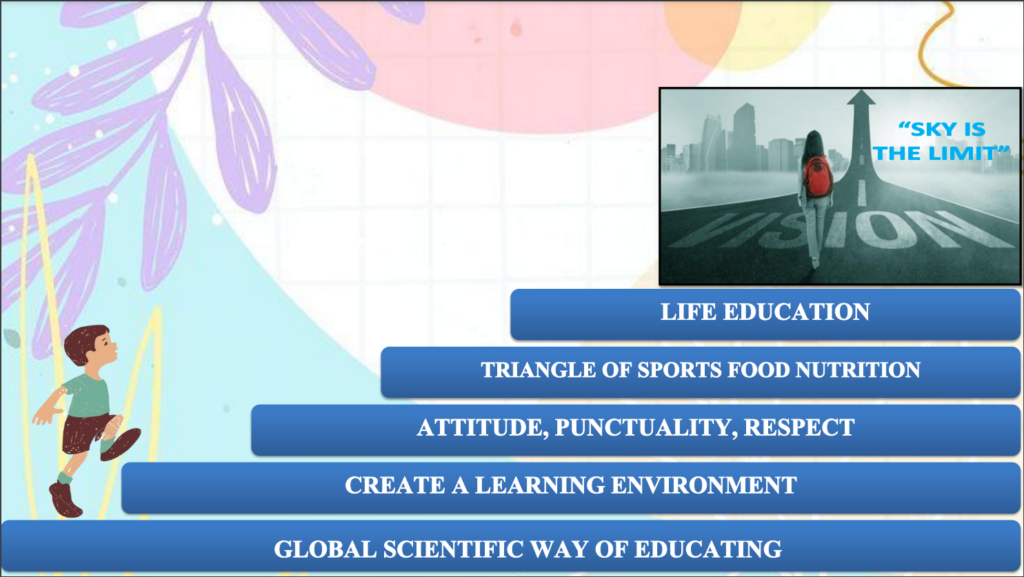 "SKY IS THE LIMIT"

VISION

LIFE EDUCATION

TRIANGLE OF SPORTS FOOD NUTRITION

ATTITUDE, PUNCTUALITY, RESPECT

CREATE A LEARNING ENVIRONMENT

GLOBAL SCIENTIFIC WAY OF EDUCATING